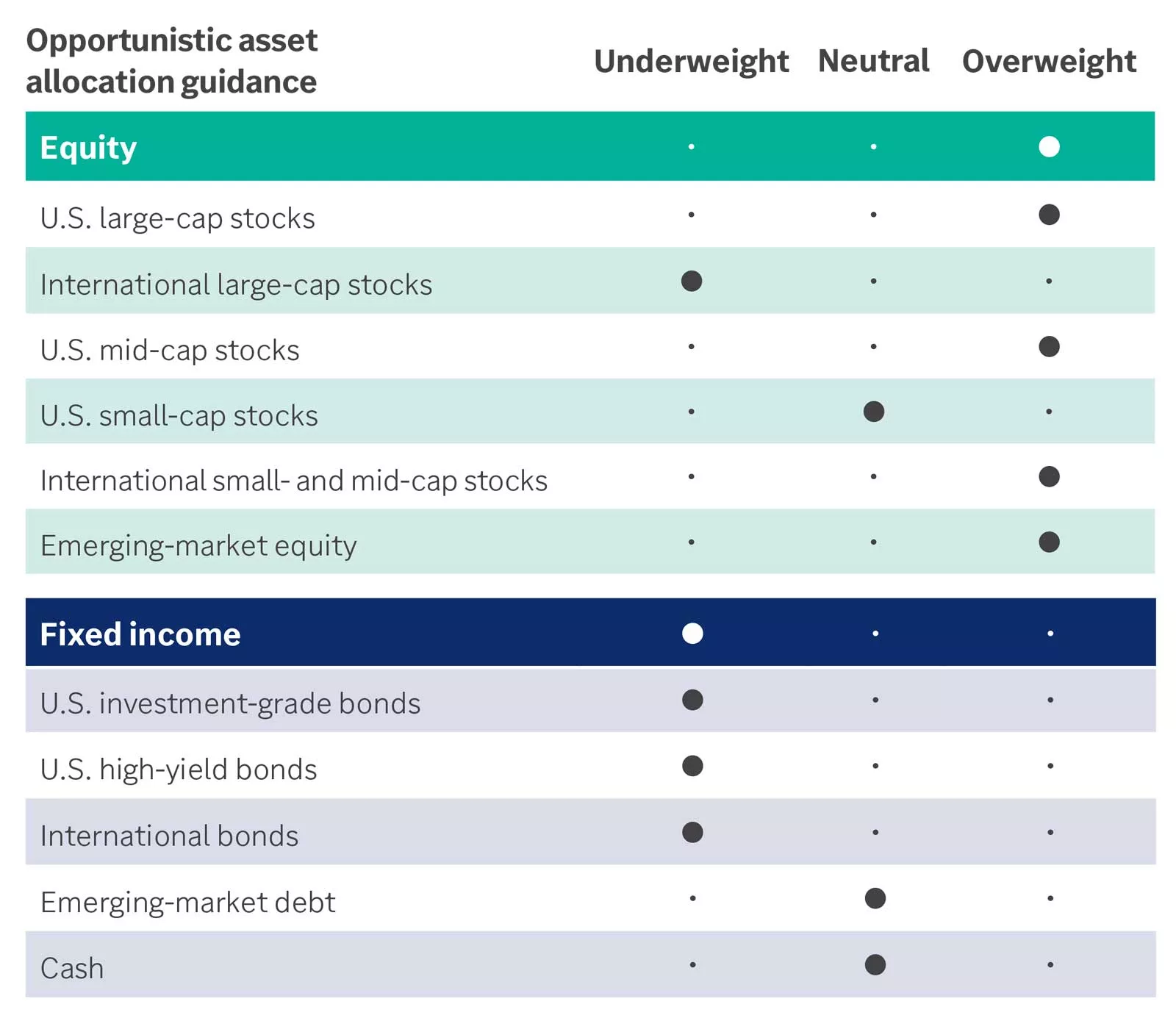 | Opportunistic asset allocation guidance | Underweight | Neutral | Overweight |
|---|---|---|---|
| Equity | · | · | ● |
| U.S. large-cap stocks | · | · | ● |
| International large-cap stocks | ● | · | · |
| U.S. mid-cap stocks | · | · | ● |
| U.S. small-cap stocks | · | ● | · |
| International small- and mid-cap stocks | · | · | ● |
| Emerging-market equity | · | · | ● |
| Fixed income | ● | · | · |
| U.S. investment-grade bonds | ● | · | · |
| U.S. high-yield bonds | ● | · | · |
| International bonds | ● | · | · |
| Emerging-market debt | · | ● | · |
| Cash | · | ● | · |